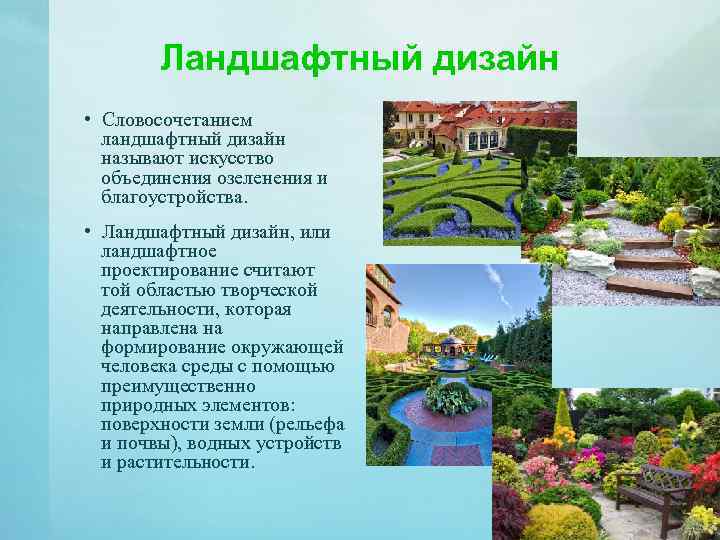 Ландшафтный дизайн

• Словосочетанием ландшафтный дизайн называют искусство объединения озеленения и благоустройства.

• Ландшафтный дизайн, или ландшафтное проектирование считают той областью творческой деятельности, которая направлена на формирование окружающей человека среды с помощью преимущественно природных элементов: поверхности земли (рельефа и почвы), водных устройств и растительности.